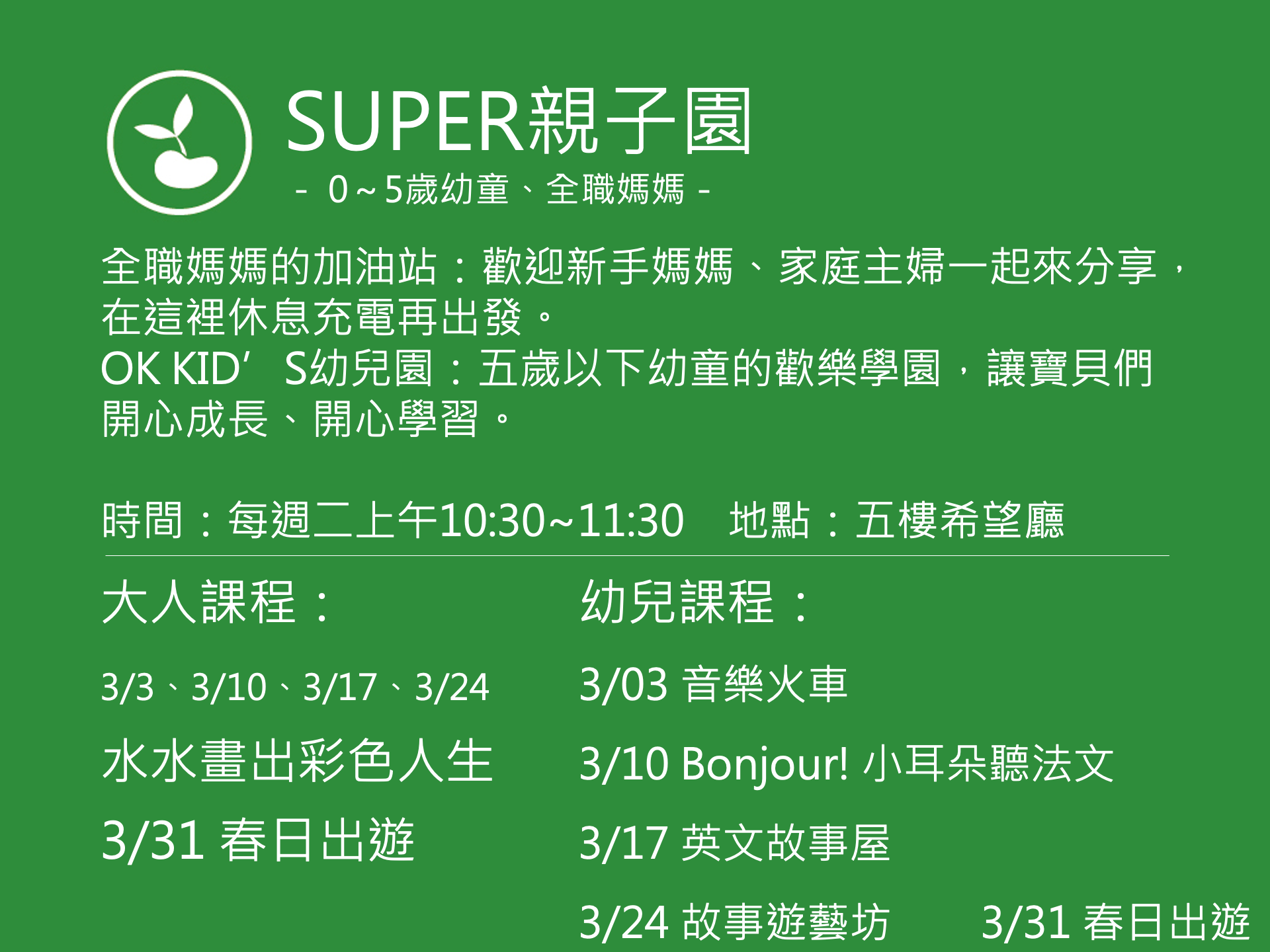 SUPER親子園
- 0～5歲幼童、全職媽媽 -

全職媽媽的加油站：歡迎新手媽媽、家庭主婦一起來分享，在這裡休息充電再出發。
OK KID’S幼兒園：五歲以下幼童的歡樂學園，讓寶貝們開心成長、開心學習。

時間：每週二上午10:30~11:30　地點：五樓希望廳

大人課程：

3/3、3/10、3/17、3/24

水水畫出彩色人生

3/31 春日出遊

幼兒課程：

3/03 音樂火車

3/10 Bonjour! 小耳朵聽法文

3/17 英文故事屋

3/24 故事遊藝坊　3/31 春日出遊